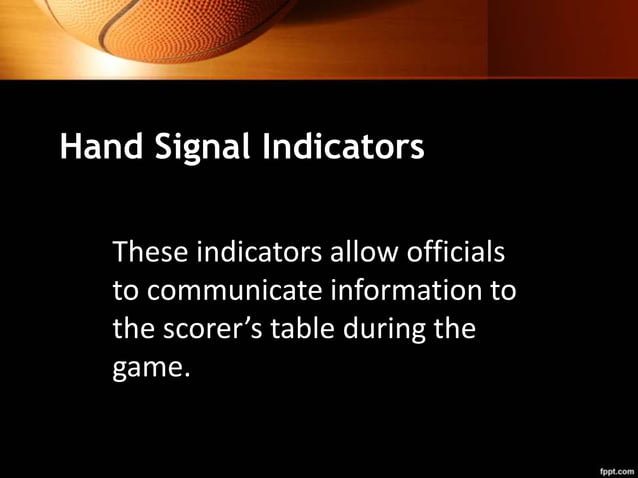 Hand Signal Indicators

These indicators allow officials to communicate information to the scorer’s table during the game.

fppt.com